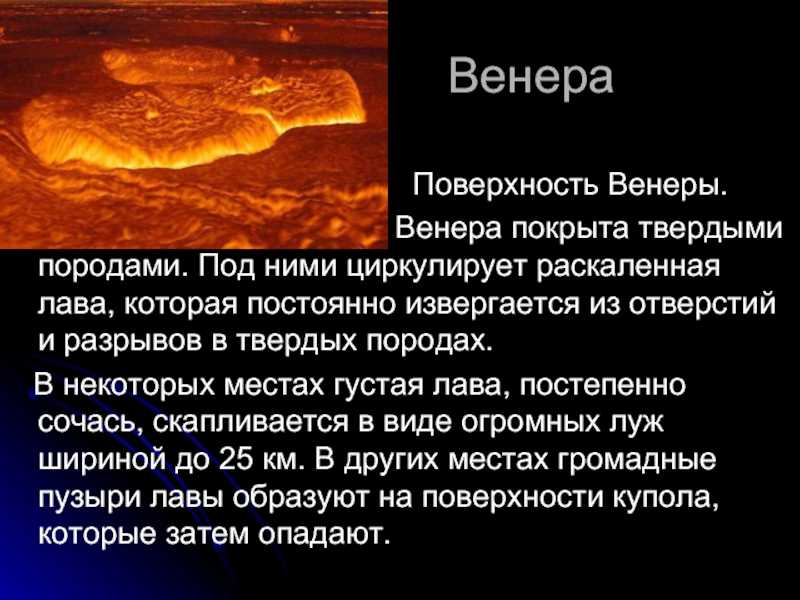 Венера

Поверхность Венеры.

Венера покрыта твердыми породами. Под ними циркулирует раскаленная лава, которая постоянно извергается из отверстий и разрывов в твердых породах.

В некоторых местах густая лава, постепенно сочась, скапливается в виде огромных луж шириной до 25 км. В других местах громадные пузыри лавы образуют на поверхности купола, которые затем опадают.